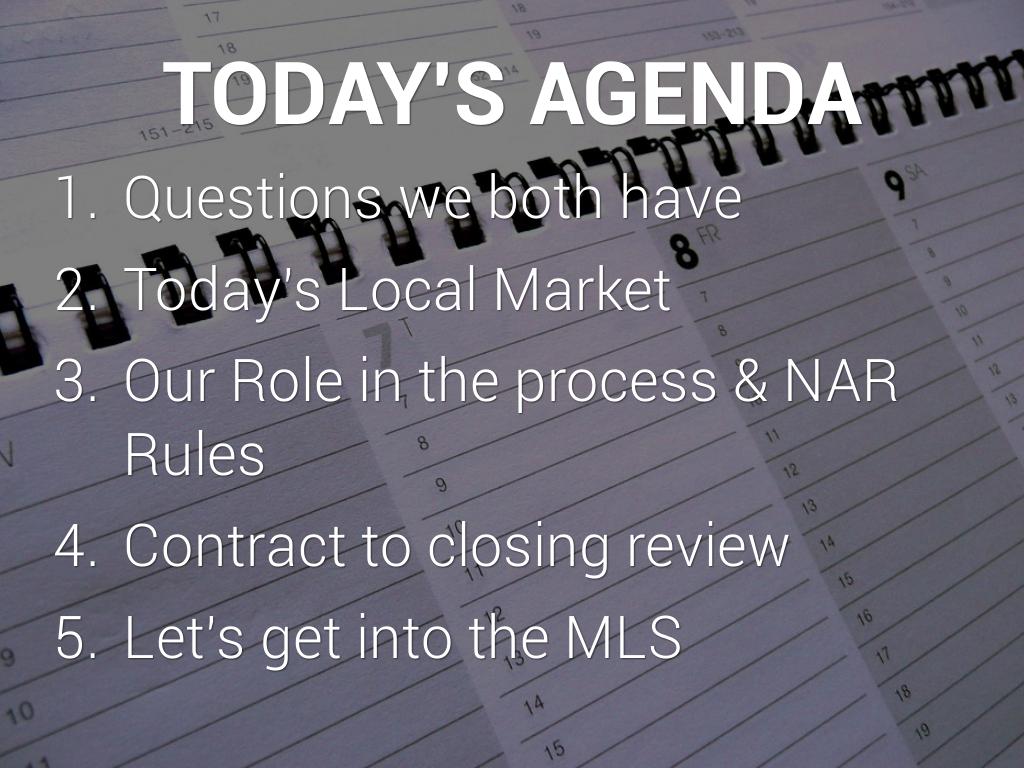 TODAY'S AGENDA

1. Questions we both have
2. Today's Local Market
3. Our Role in the process & NAR Rules
4. Contract to closing review
5. Let's get into the MLS